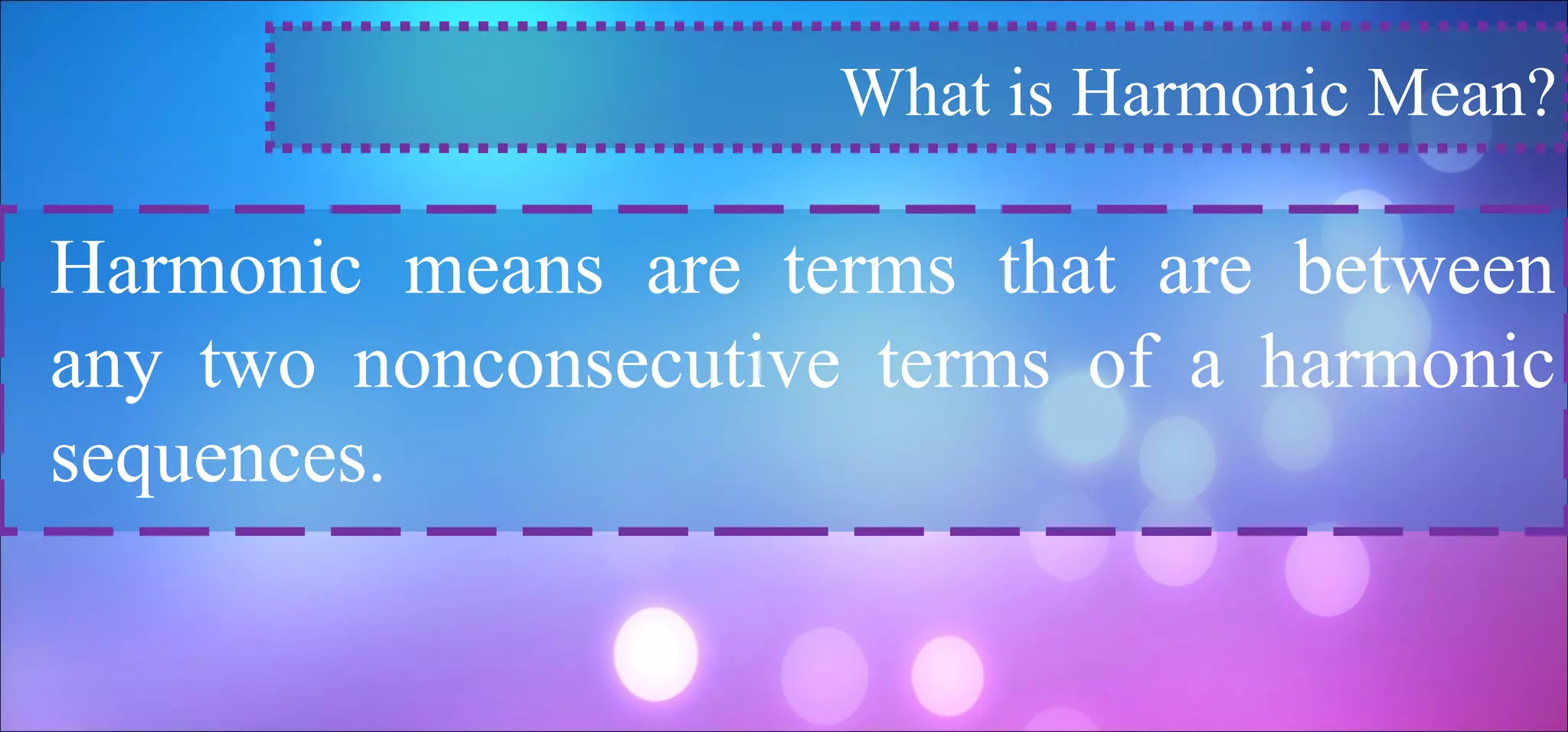 What is Harmonic Mean?

Harmonic means are terms that are between any two nonconsecutive terms of a harmonic sequences.